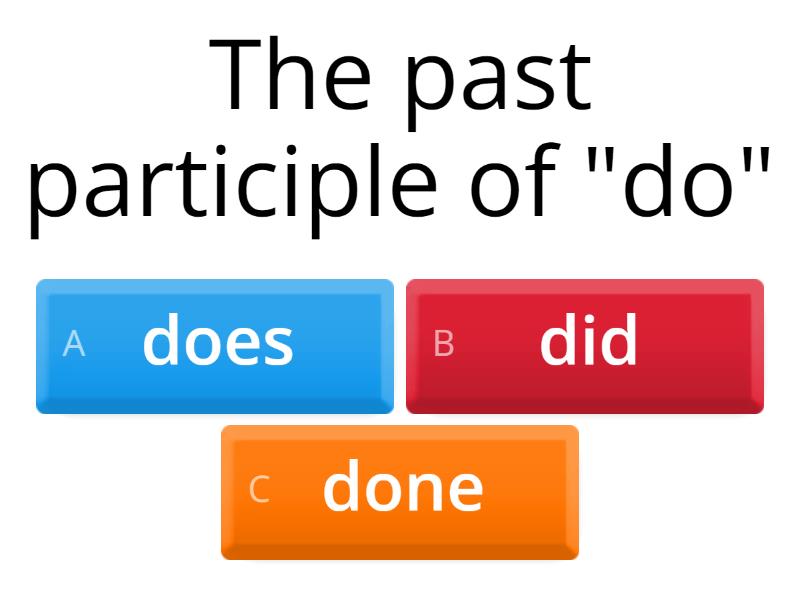 The past participle of "do"

A does

B did

C done